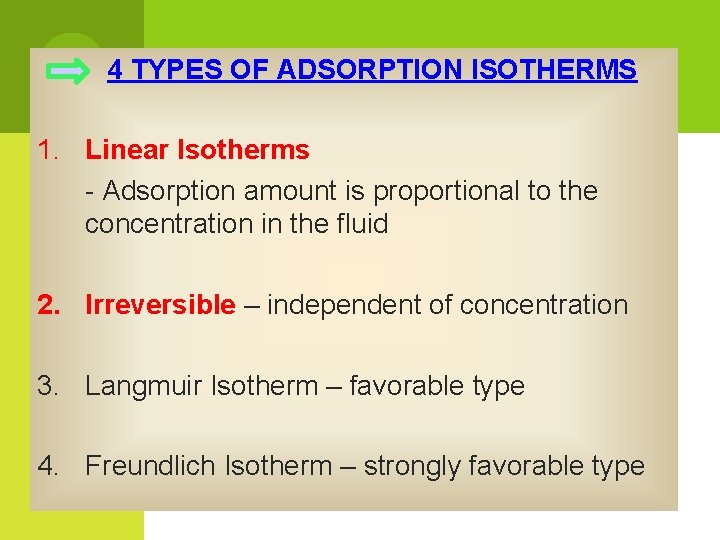 4 TYPES OF ADSORPTION ISOTHERMS

1. Linear Isotherms

- Adsorption amount is proportional to the concentration in the fluid

2. Irreversible – independent of concentration

3. Langmuir Isotherm – favorable type

4. Freundlich Isotherm – strongly favorable type